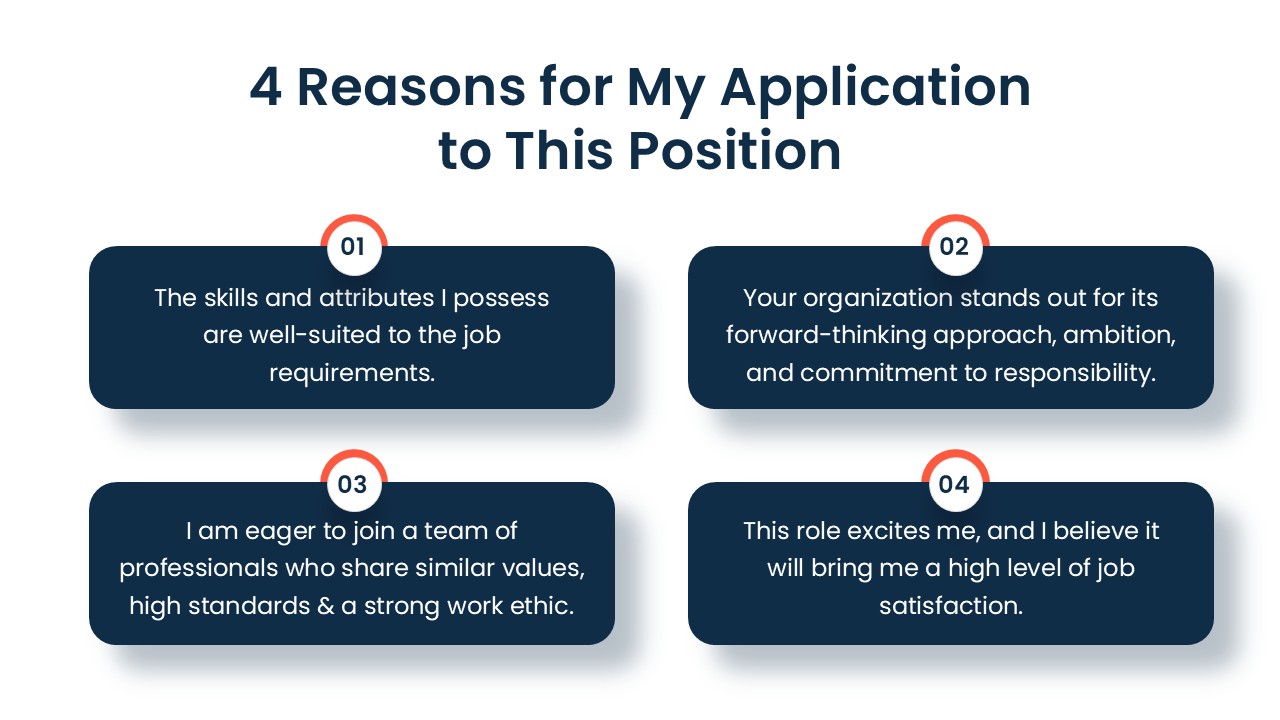 4 Reasons for My Application to This Position

01

The skills and attributes I possess are well-suited to the job requirements.

02

Your organization stands out for its forward-thinking approach, ambition, and commitment to responsibility.

03

I am eager to join a team of professionals who share similar values, high standards & a strong work ethic.

04

This role excites me, and I believe it will bring me a high level of job satisfaction.